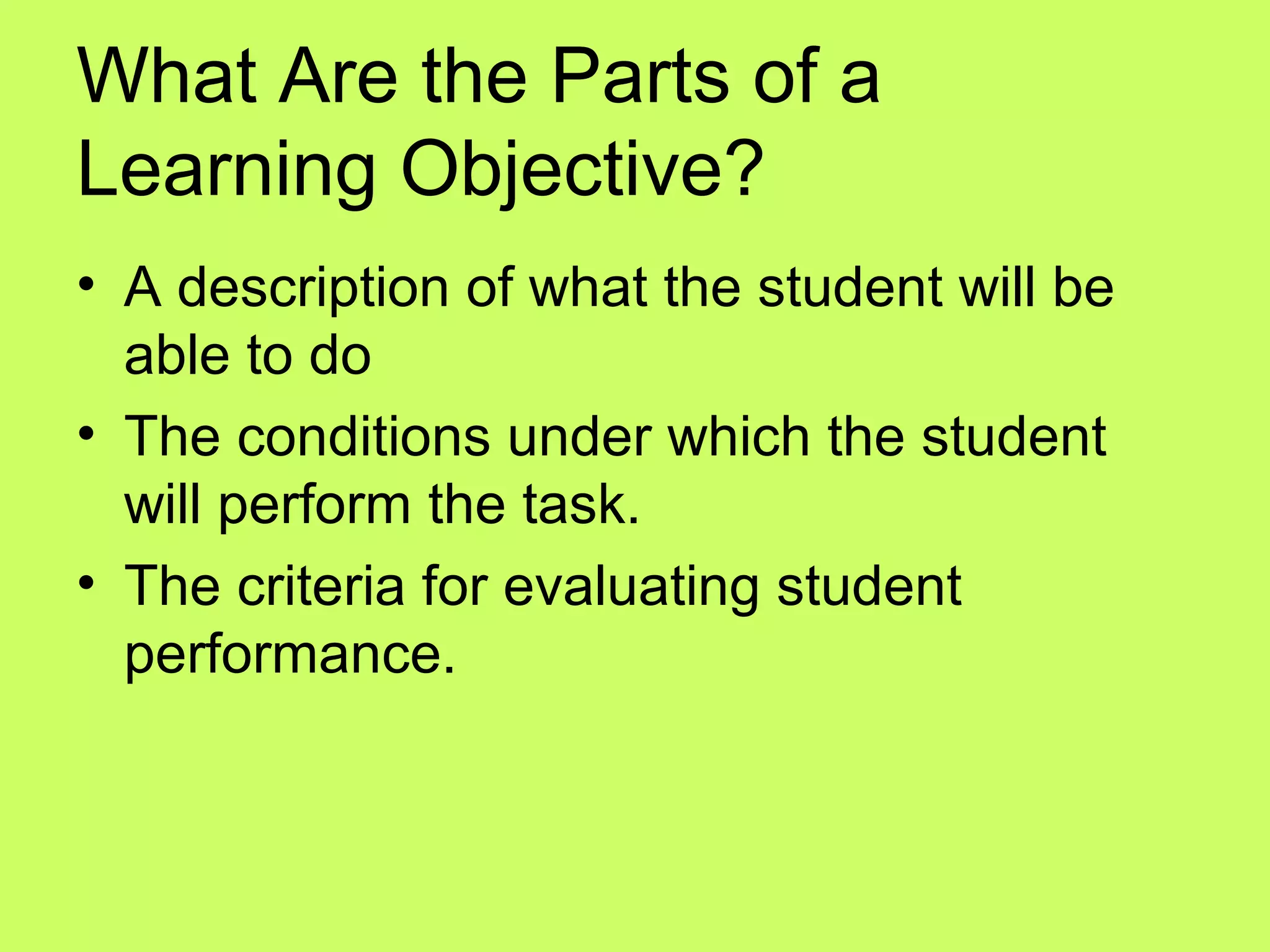 What Are the Parts of a Learning Objective?

• A description of what the student will be able to do
• The conditions under which the student will perform the task.
• The criteria for evaluating student performance.